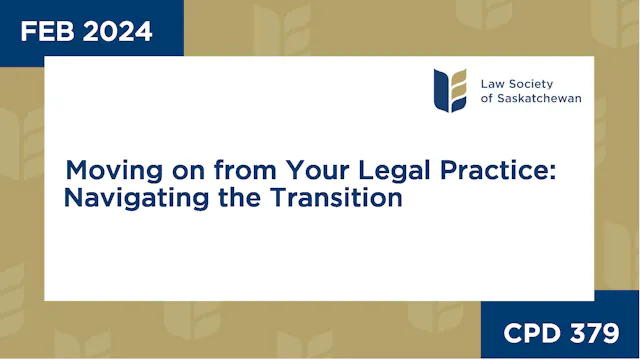 FEB 2024

Law Society of Saskatchewan

Moving on from Your Legal Practice: Navigating the Transition

CPD 379